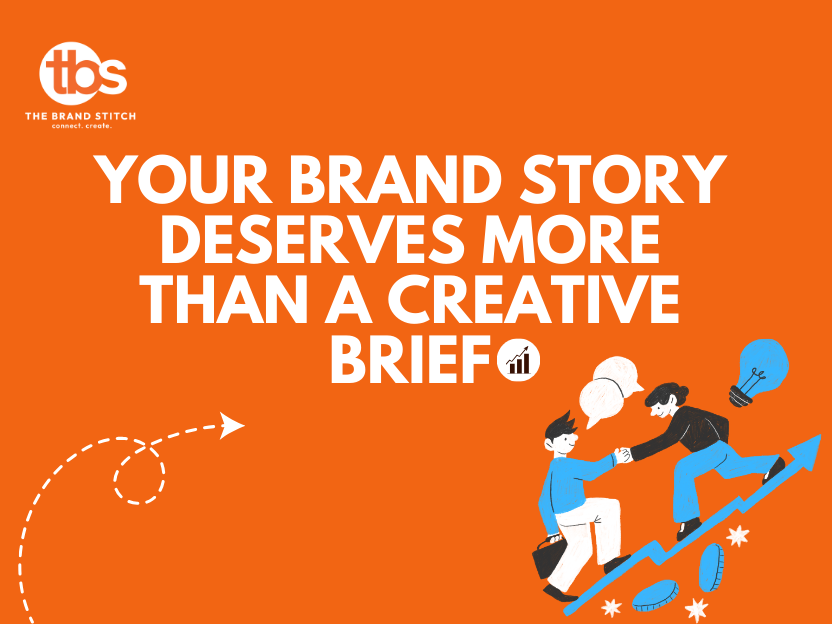 tbs
THE BRAND STITCH
connect. create.

YOUR BRAND STORY DESERVES MORE THAN A CREATIVE BRIEF